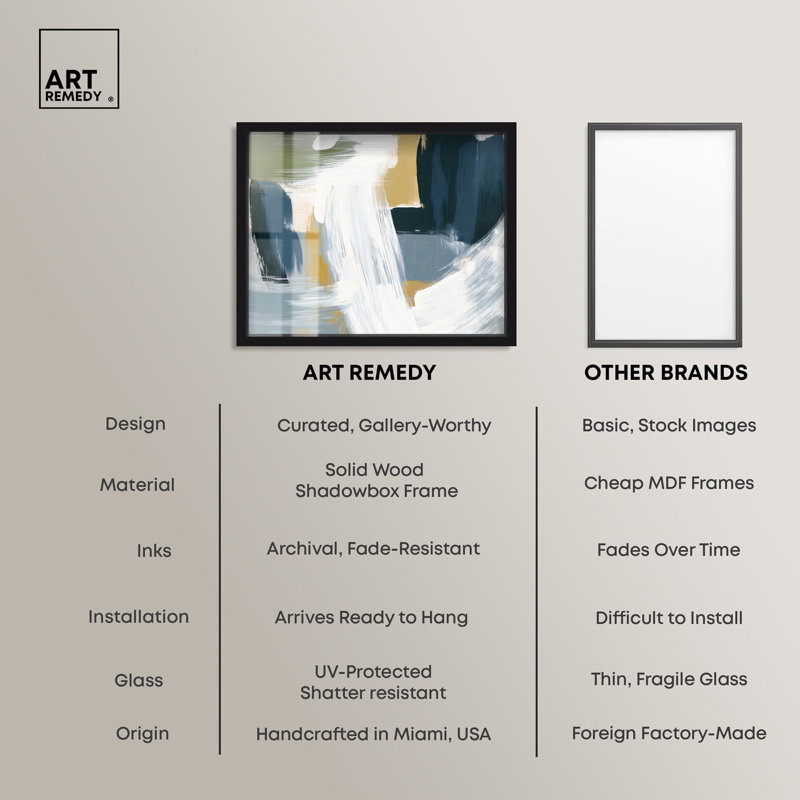 ART REMEDY ®

| | ART REMEDY | OTHER BRANDS |
|---|---|---|
| Design | Curated, Gallery-Worthy | Basic, Stock Images |
| Material | Solid Wood Shadowbox Frame | Cheap MDF Frames |
| Inks | Archival, Fade-Resistant | Fades Over Time |
| Installation | Arrives Ready to Hang | Difficult to Install |
| Glass | UV-Protected Shatter resistant | Thin, Fragile Glass |
| Origin | Handcrafted in Miami, USA | Foreign Factory-Made |